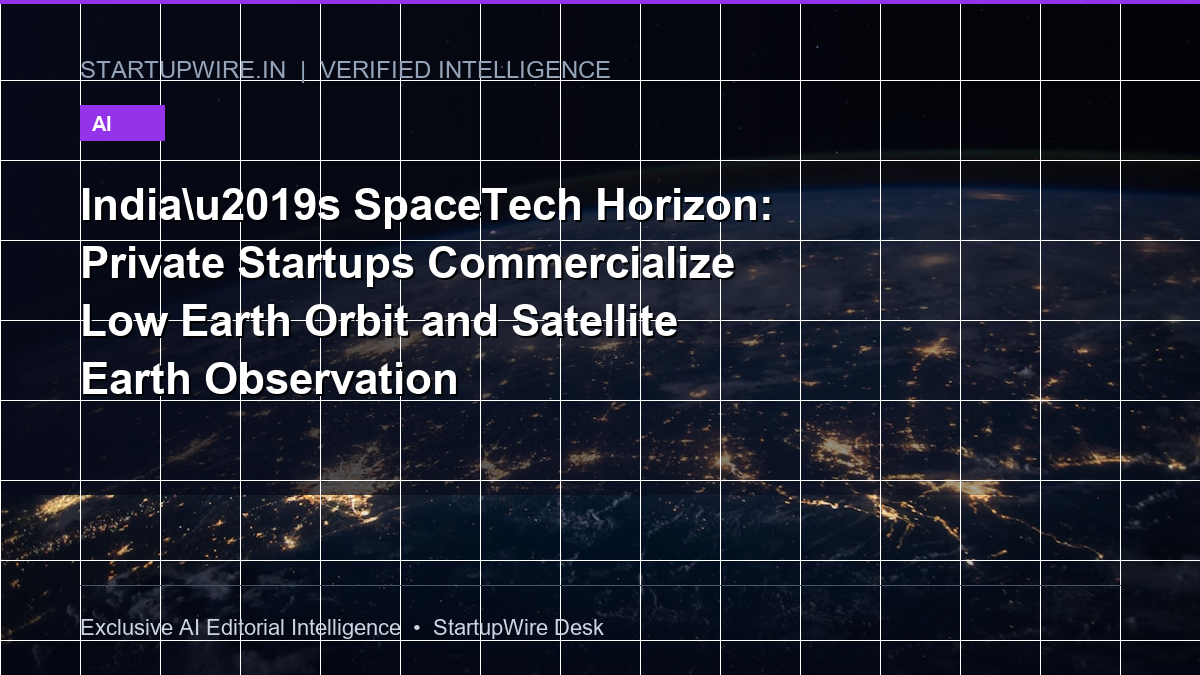 STARTUPWIRE.IN | VERIFIED INTELLIGENCE

AI

India\u2019s SpaceTech Horizon: Private Startups Commercialize Low Earth Orbit and Satellite Earth Observation

Exclusive AI Editorial Intelligence • StartupWire Desk